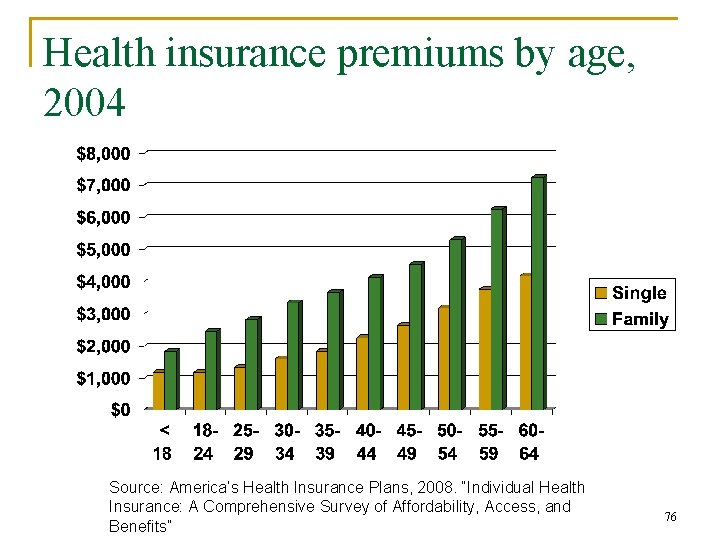 Health insurance premiums by age, 2004

$8,000
$7,000
$6,000
$5,000
$4,000
$3,000
$2,000
$1,000
$0

< 18
18-24
25-29
30-34
35-39
40-44
45-49
50-54
55-59
60-64

Single
Family

Source: America's Health Insurance Plans, 2008. "Individual Health Insurance: A Comprehensive Survey of Affordability, Access, and Benefits"

76